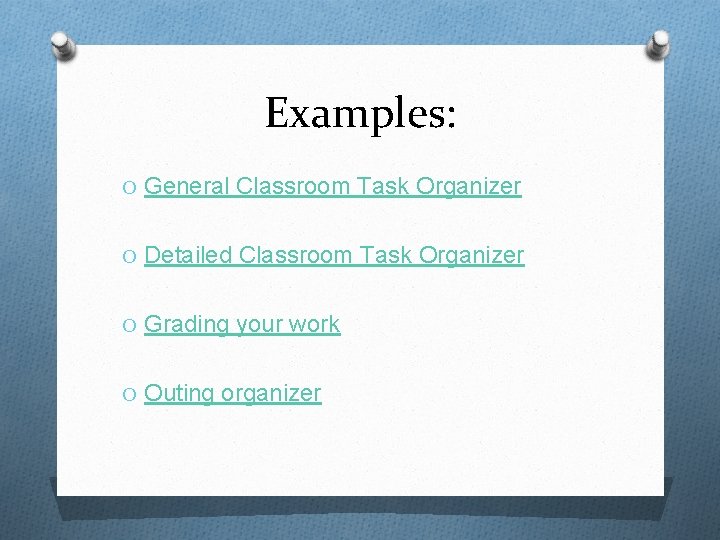 Examples:

O General Classroom Task Organizer

O Detailed Classroom Task Organizer

O Grading your work

O Outing organizer